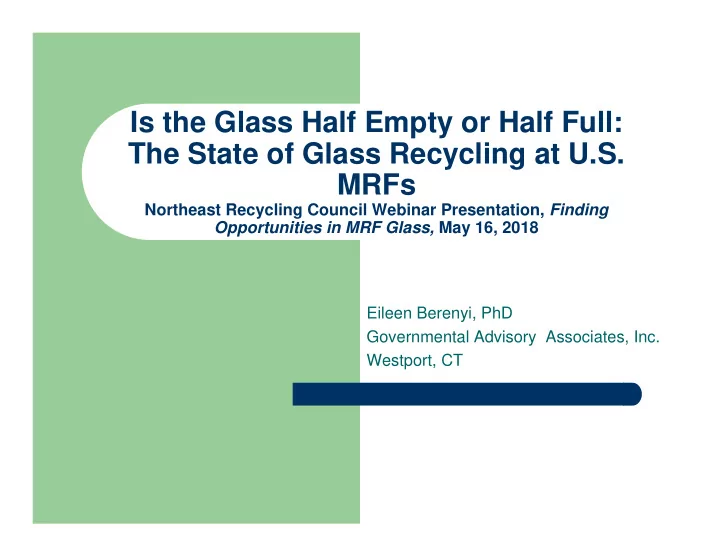 Is the Glass Half Empty or Half Full: The State of Glass Recycling at U.S. MRFs

Northeast Recycling Council Webinar Presentation, Finding Opportunities in MRF Glass, May 16, 2018

Eileen Berenyi, PhD
Governmental Advisory Associates, Inc.
Westport, CT